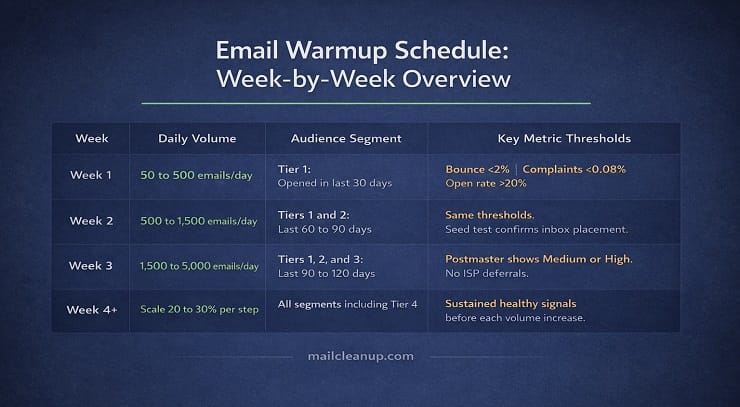 Email Warmup Schedule:
Week-by-Week Overview

| Week | Daily Volume | Audience Segment | Key Metric Thresholds |
|---|---|---|---|
| Week 1 | 50 to 500 emails/day | Tier 1: Opened in last 30 days | Bounce <2% \| Complaints <0.08% Open rate >20% |
| Week 2 | 500 to 1,500 emails/day | Tiers 1 and 2: Last 60 to 90 days | Same thresholds. Seed test confirms inbox placement. |
| Week 3 | 1,500 to 5,000 emails/day | Tiers 1, 2, and 3: Last 90 to 120 days | Postmaster shows Medium or High. No ISP deferrals. |
| Week 4+ | Scale 20 to 30% per step | All segments including Tier 4 | Sustained healthy signals before each volume increase. |

mailcleanup.com